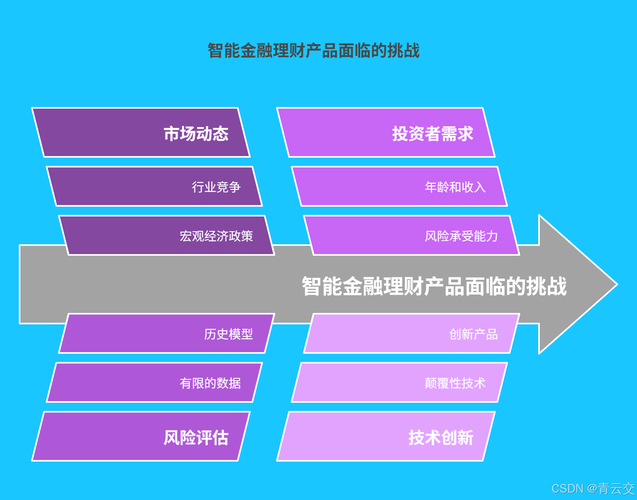 智能金融理财产品面临的挑战

市场动态

行业竞争

宏观经济政策

投资者需求

年龄和收入

风险承受能力

智能金融理财产品面临的挑战

历史模型

有限的数据

风险评估

创新产品

颠覆性技术

技术创新

CSDN @青云交